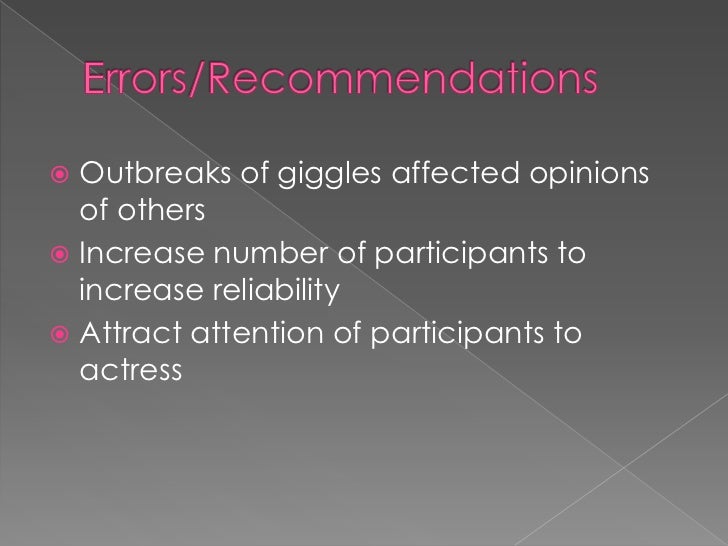 Errors/Recommendations

Outbreaks of giggles affected opinions of others
Increase number of participants to increase reliability
Attract attention of participants to actress